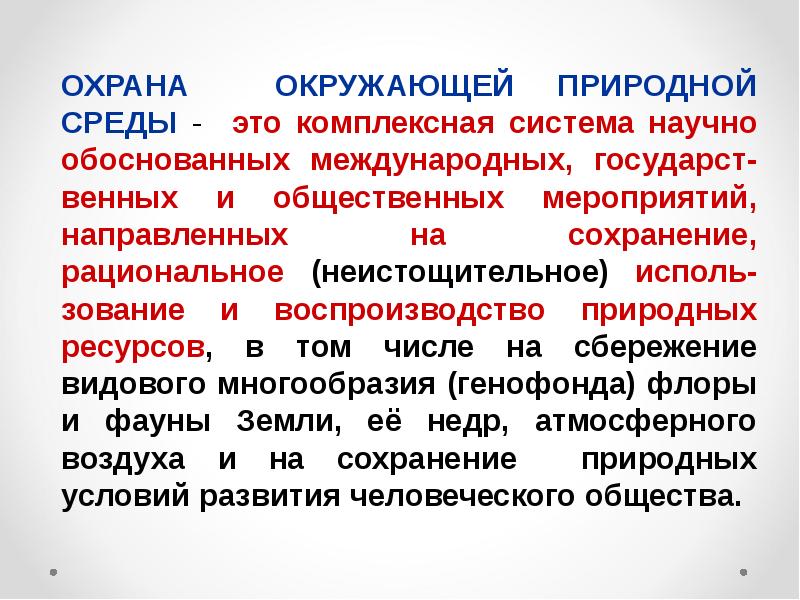 ОХРАНА ОКРУЖАЮЩЕЙ ПРИРОДНОЙ СРЕДЫ - это комплексная система научно обоснованных международных, государственных и общественных мероприятий, направленных на сохранение, рациональное (неистощительное) использование и воспроизводство природных ресурсов, в том числе на сбережение видового многообразия (генофонда) флоры и фауны Земли, её недр, атмосферного воздуха и на сохранение природных условий развития человеческого общества.